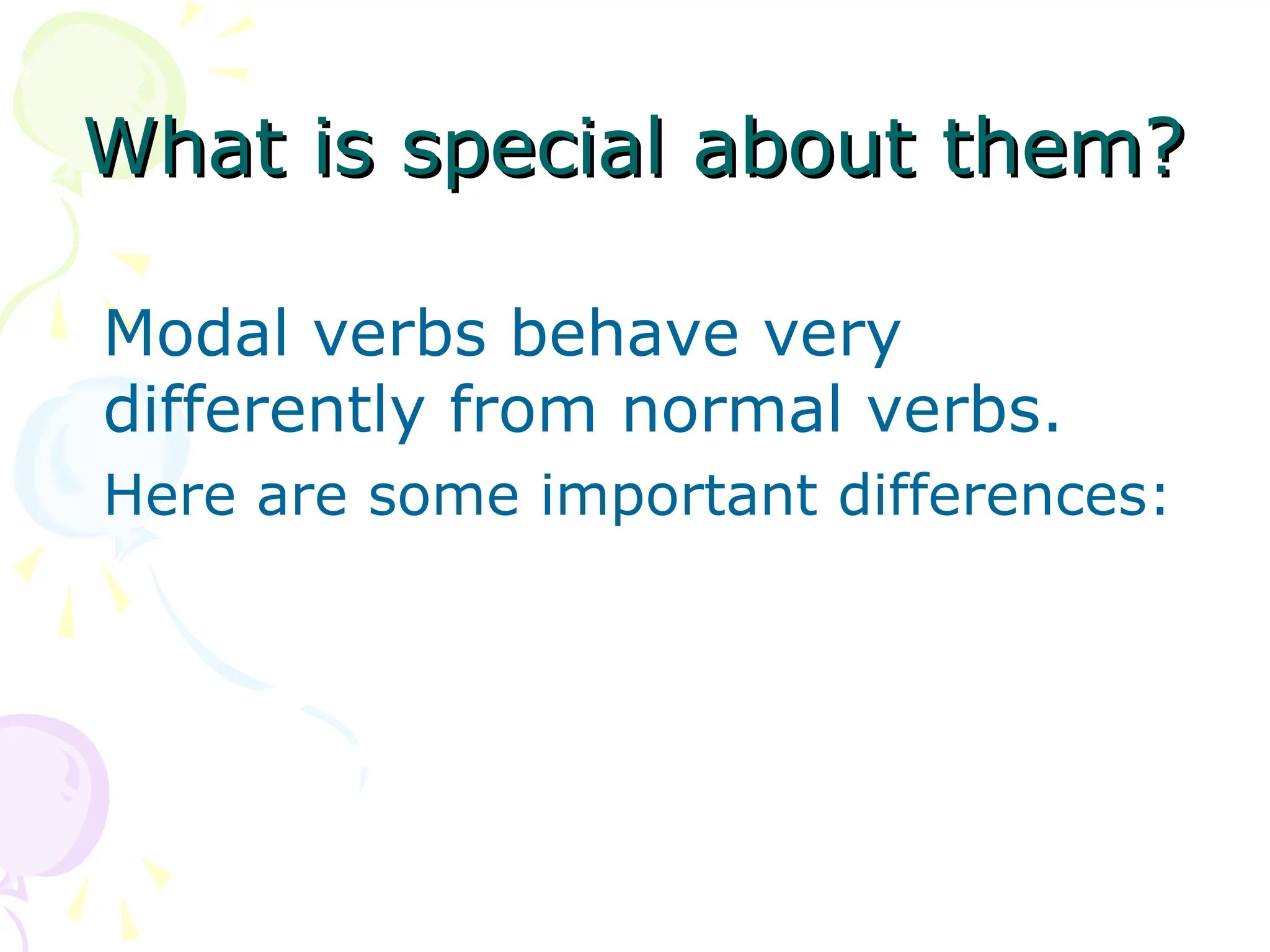 What is special about them?

Modal verbs behave very differently from normal verbs.

Here are some important differences: